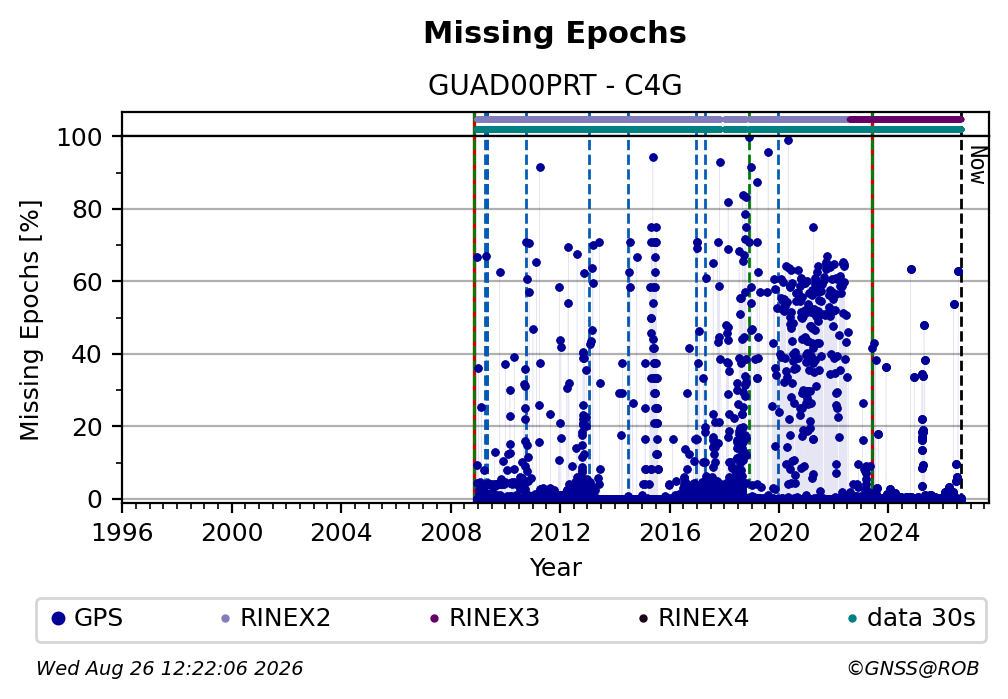 Missing Epochs

GUAD00PRT - C4G

Missing Epochs [%]

100
80
60
40
20
0

Now

1996 2000 2004 2008 2012 2016 2020 2024

Year

GPS RINEX2 RINEX3 RINEX4 data 30s

Wed Aug 26 12:22:06 2026

©GNSS@ROB